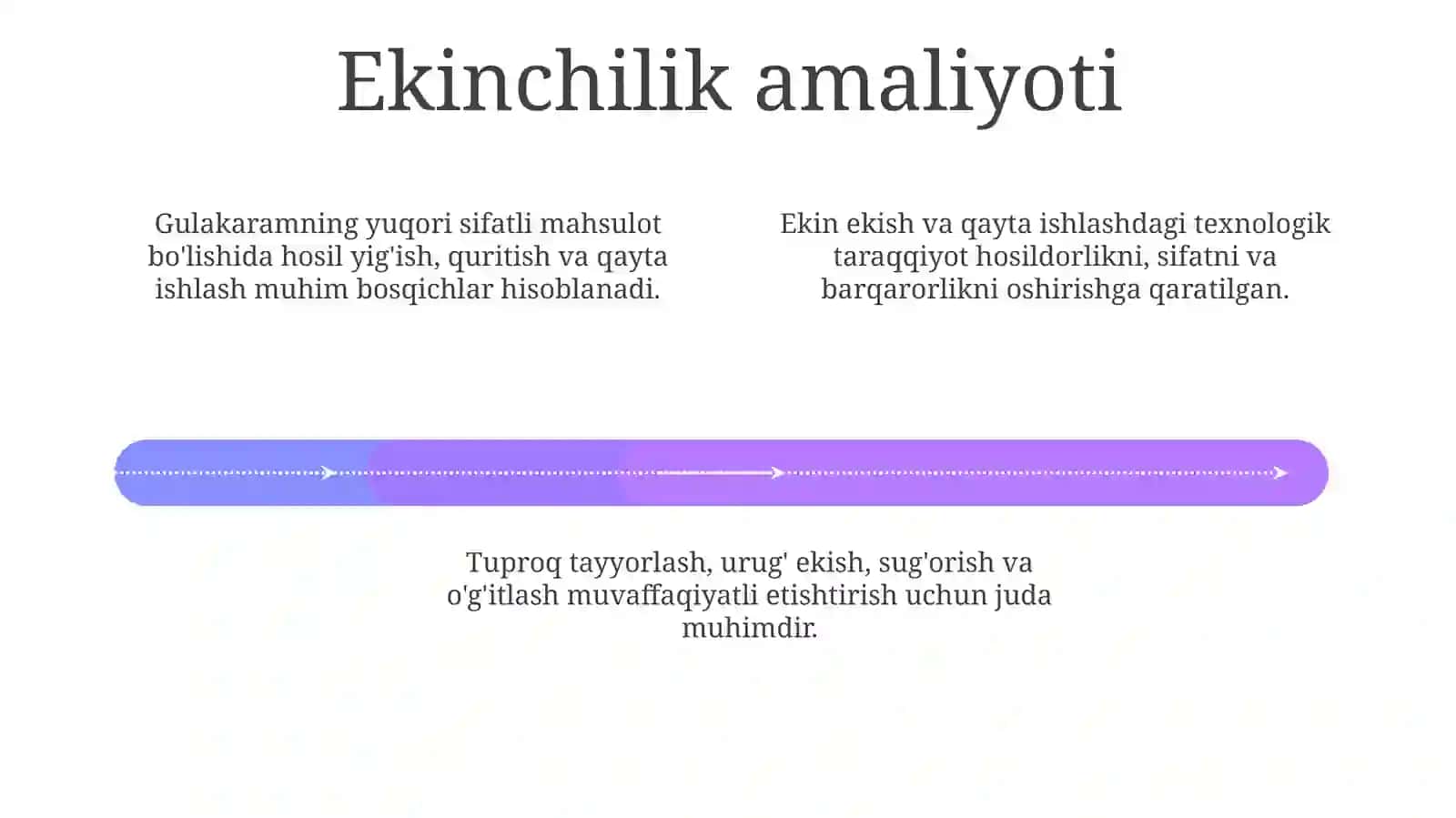 Ekinchilik amaliyoti

Gulakaramning yuqori sifatli mahsulot bo'lishida hosil yig'ish, quritish va qayta ishlash muhim bosqichlar hisoblanadi.

Ekin ekish va qayta ishlashdagi texnologik taraqqiyot hosildorlikni, sifatni va barqarorlikni oshirishga qaratilgan.

Tuproq tayyorlash, urug' ekish, sug'orish va o'g'itlash muvaffaqiyatli etishtirish uchun juda muhimdir.